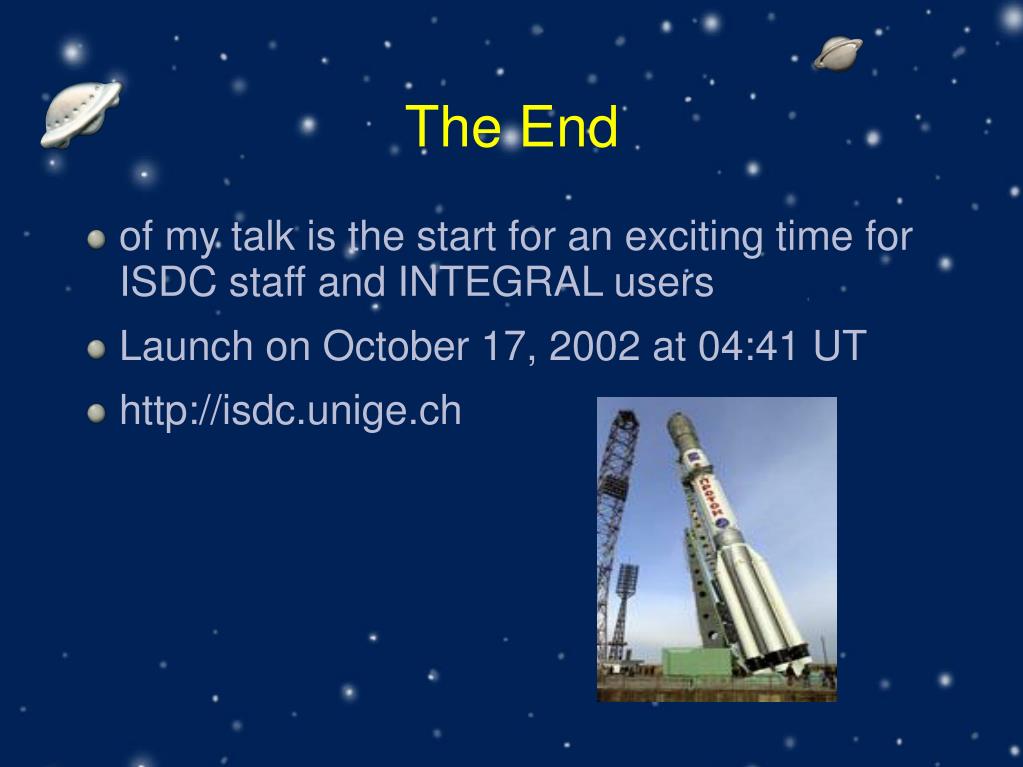 The End

of my talk is the start for an exciting time for ISDC staff and INTEGRAL users

Launch on October 17, 2002 at 04:41 UT

http://isdc.unige.ch

ПРОТОН